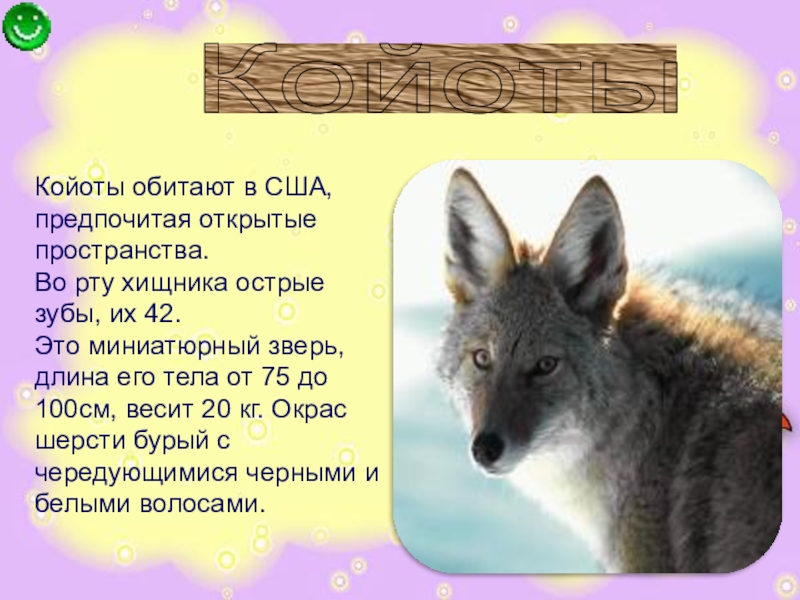 Койоты

Койоты обитают в США, предпочитая открытые пространства.
Во рту хищника острые зубы, их 42.
Это миниатюрный зверь, длина его тела от 75 до 100см, весит 20 кг. Окрас шерсти бурый с чередующимися черными и белыми волосами.